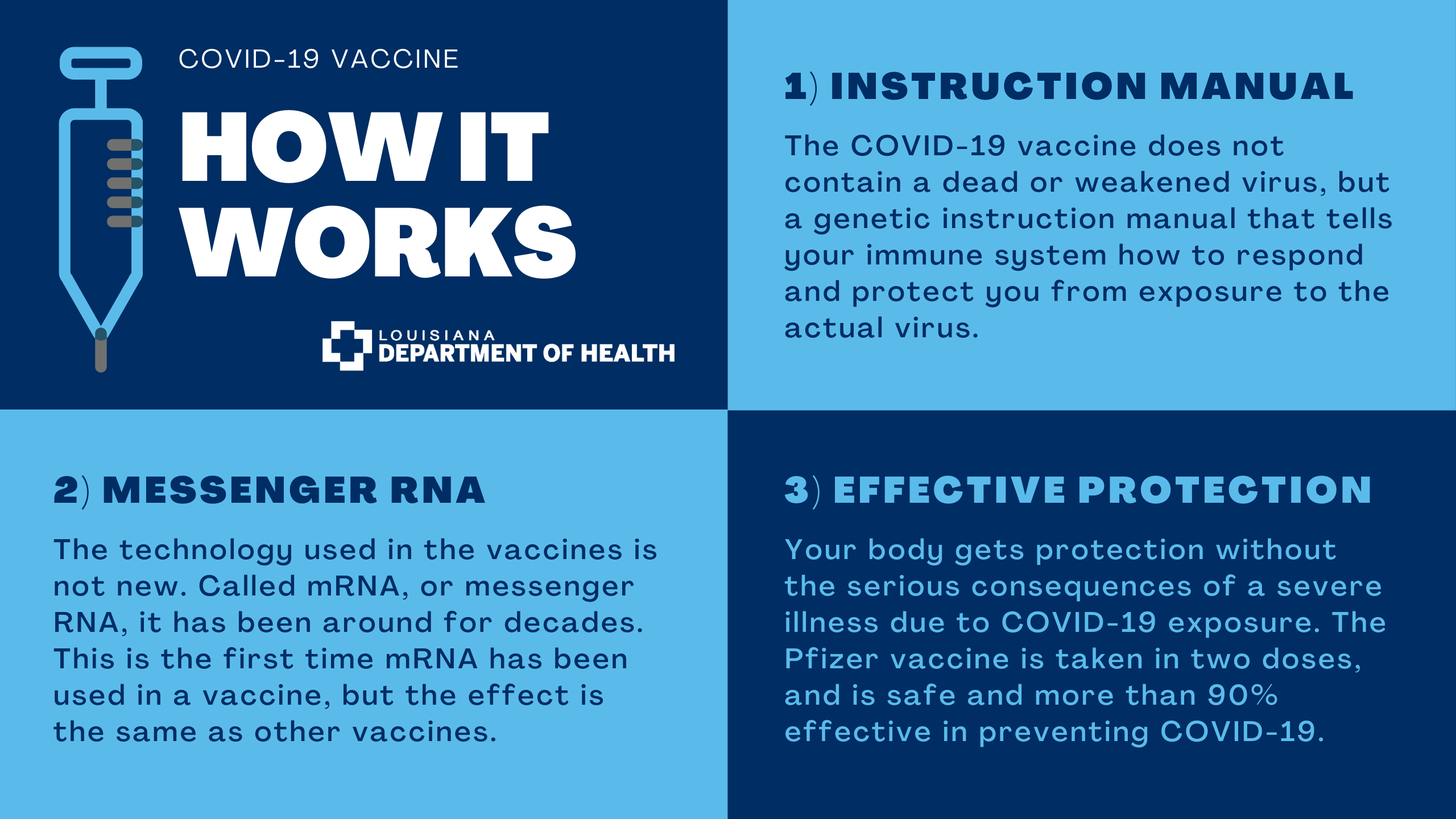 COVID-19 VACCINE

HOW IT WORKS

LOUISIANA
DEPARTMENT OF HEALTH

1) INSTRUCTION MANUAL

The COVID-19 vaccine does not contain a dead or weakened virus, but a genetic instruction manual that tells your immune system how to respond and protect you from exposure to the actual virus.

2) MESSENGER RNA

The technology used in the vaccines is not new. Called mRNA, or messenger RNA, it has been around for decades. This is the first time mRNA has been used in a vaccine, but the effect is the same as other vaccines.

3) EFFECTIVE PROTECTION

Your body gets protection without the serious consequences of a severe illness due to COVID-19 exposure. The Pfizer vaccine is taken in two doses, and is safe and more than 90% effective in preventing COVID-19.